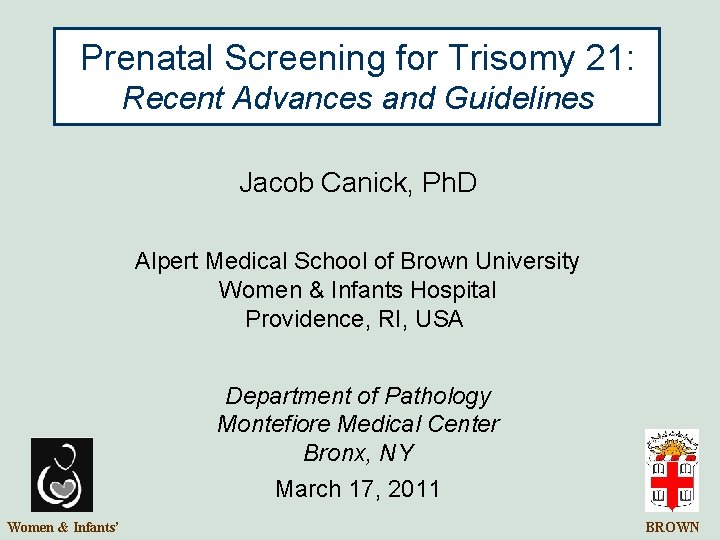 Prenatal Screening for Trisomy 21:
Recent Advances and Guidelines

Jacob Canick, PhD

Alpert Medical School of Brown University
Women & Infants Hospital
Providence, RI, USA

Department of Pathology
Montefiore Medical Center
Bronx, NY

March 17, 2011

Women & Infants'

BROWN